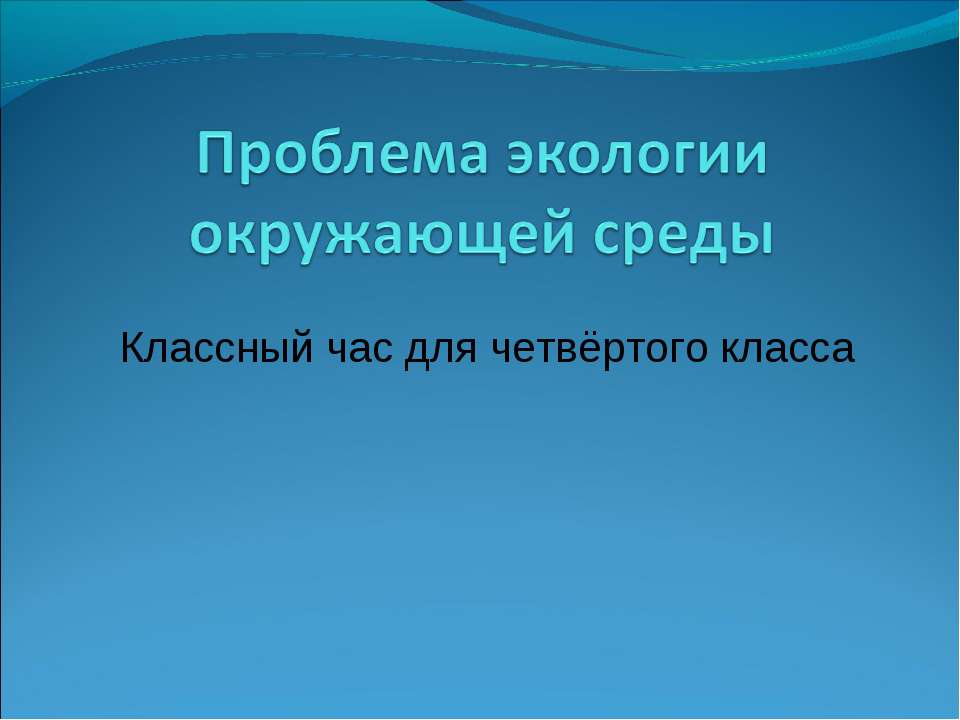 Проблема экологии окружающей среды

Классный час для четвёртого класса